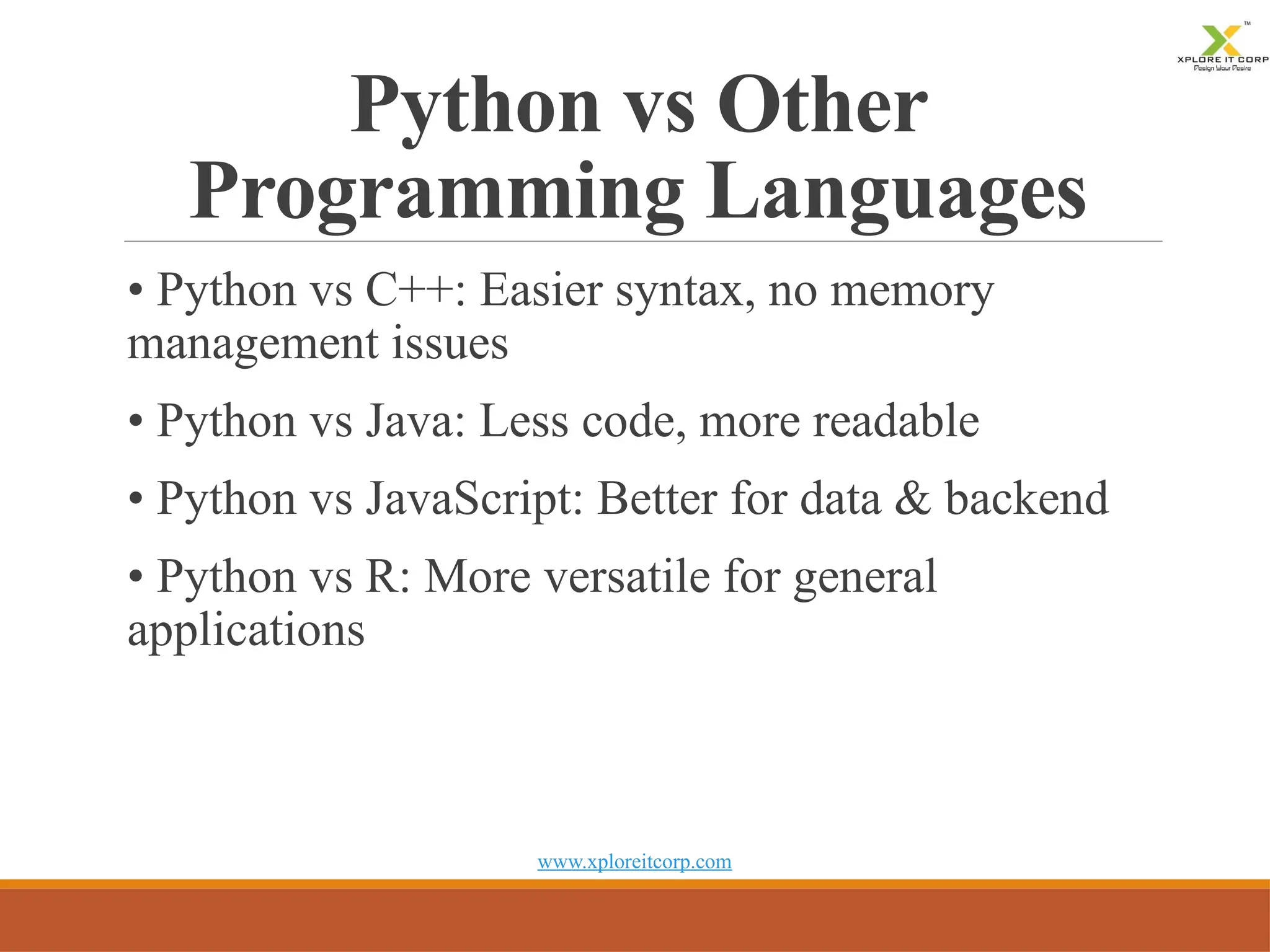 XPLORE IT CORP
Design Your Desire

Python vs Other Programming Languages

• Python vs C++: Easier syntax, no memory management issues

• Python vs Java: Less code, more readable

• Python vs JavaScript: Better for data & backend

• Python vs R: More versatile for general applications

www.xploreitcorp.com